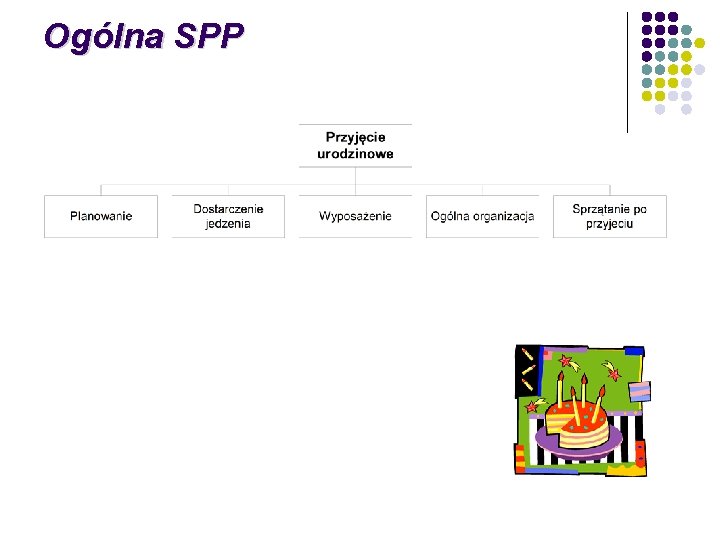 Ogólna SPP

Przyjęcie urodzinowe

Planowanie

Dostarczenie jedzenia

Wyposażenie

Ogólna organizacja

Sprzątanie po przyjęciu